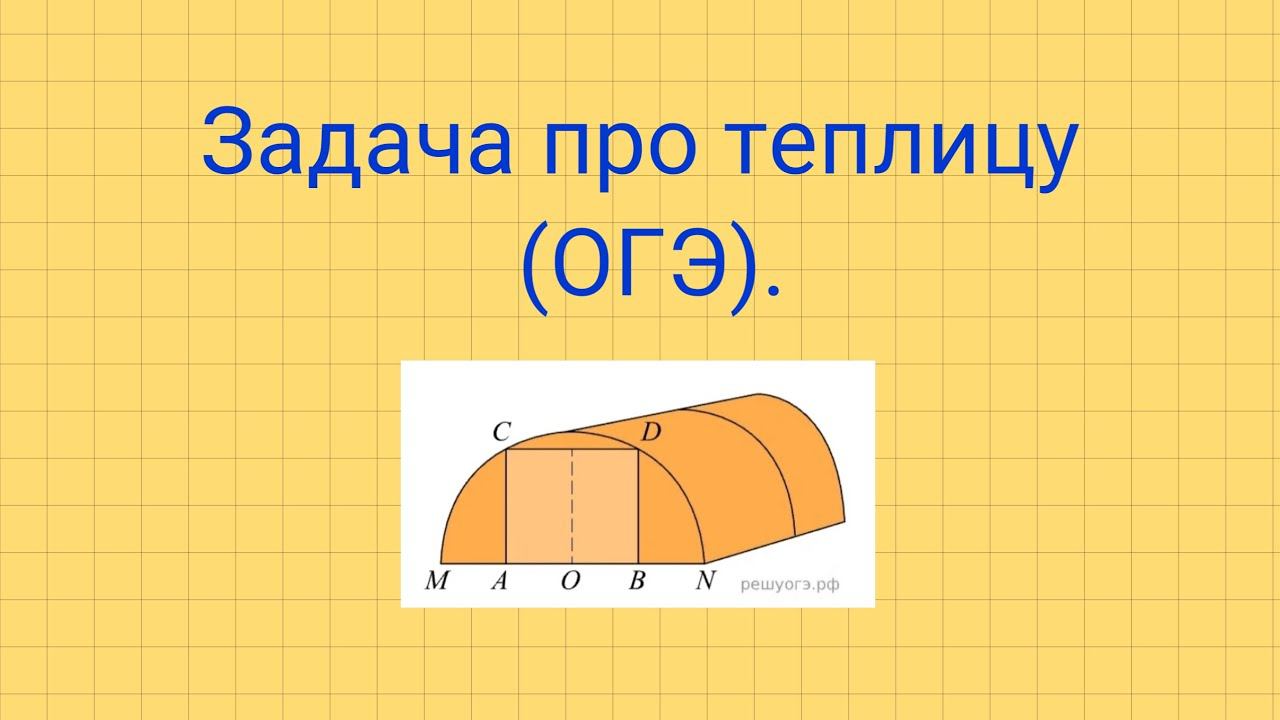 Задача про теплицу (ОГЭ).

C
D
M
A
O
B
N
решуогэ.рф